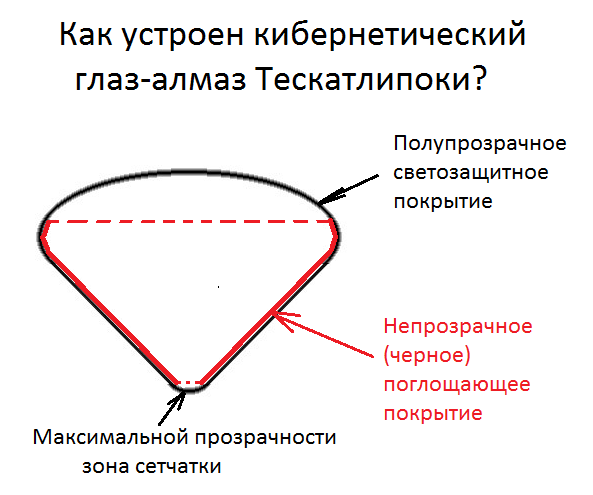 Как устроен кибернетический глаз-алмаз Тескатлипоки?

Полупрозрачное светозащитное покрытие

Непрозрачное (черное) поглощающее покрытие

Максимальной прозрачности зона сетчатки